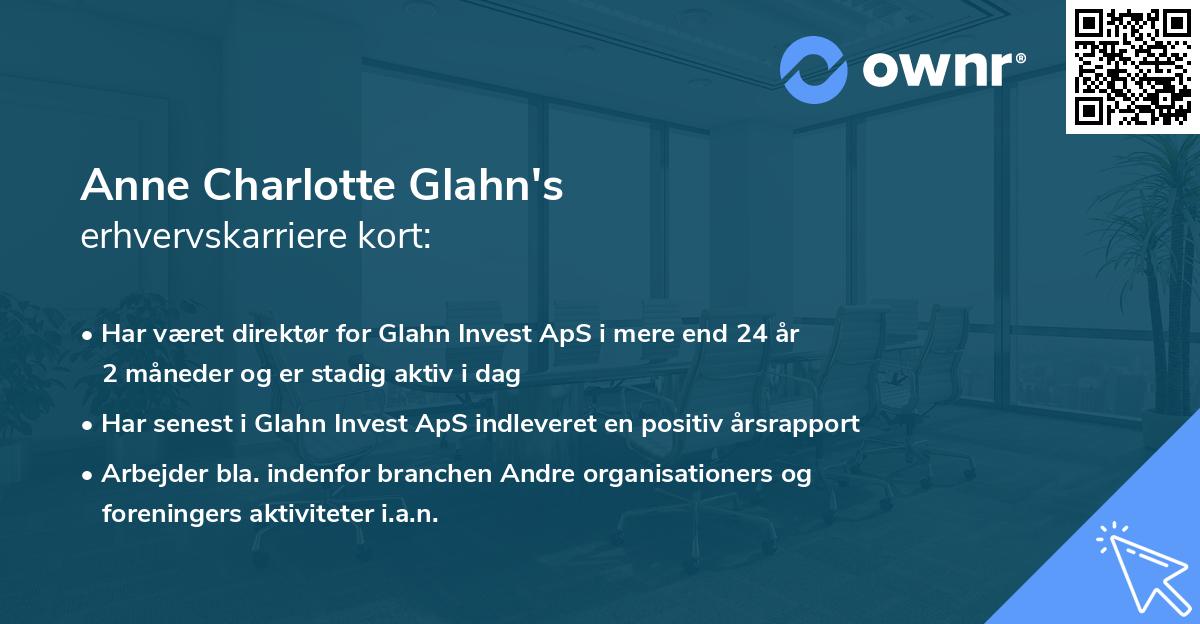 ownr®

Anne Charlotte Glahn's
erhvervskarriere kort:

• Har været direktør for Glahn Invest ApS i mere end 24 år 2 måneder og er stadig aktiv i dag

• Har senest i Glahn Invest ApS indleveret en positiv årsrapport

• Arbejder bla. indenfor branchen Andre organisationers og foreningers aktiviteter i.a.n.